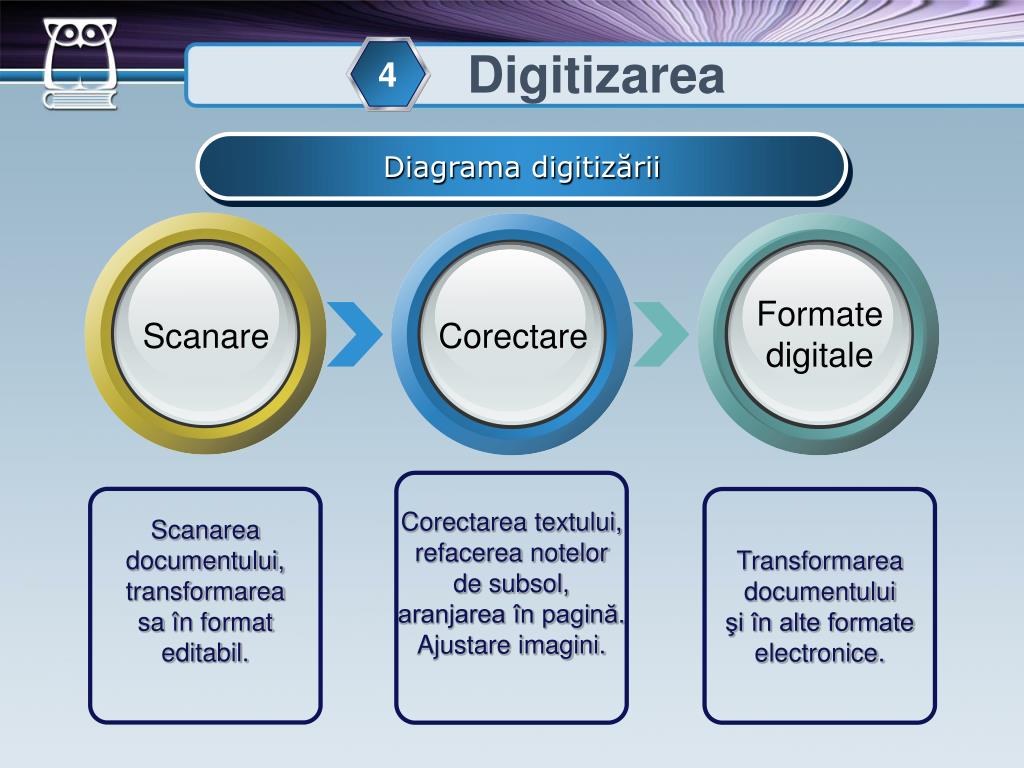 4 Digitizarea

Diagrama digitizării

Scanare

Corectare

Formate digitale

Scanarea documentului, transformarea sa în format editabil.

Corectarea textului, refacerea notelor de subsol, aranjarea în pagină. Ajustare imagini.

Transformarea documentului şi în alte formate electronice.